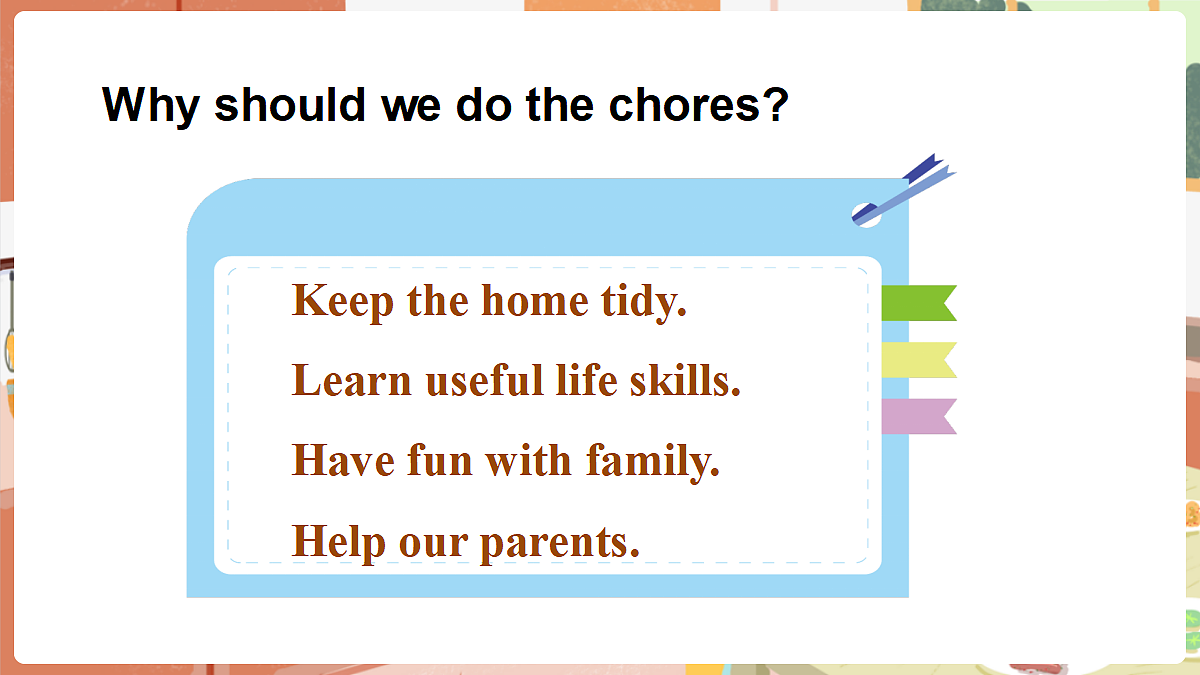 Why should we do the chores?

Keep the home tidy.

Learn useful life skills.

Have fun with family.

Help our parents.